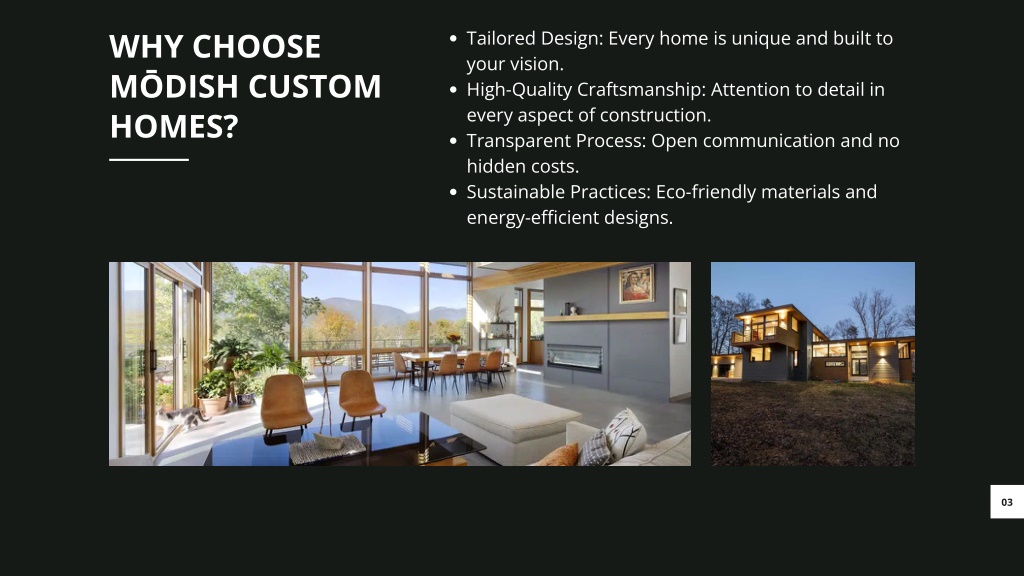 WHY CHOOSE MŌDISH CUSTOM HOMES?

- Tailored Design: Every home is unique and built to your vision.
- High-Quality Craftsmanship: Attention to detail in every aspect of construction.
- Transparent Process: Open communication and no hidden costs.
- Sustainable Practices: Eco-friendly materials and energy-efficient designs.

03